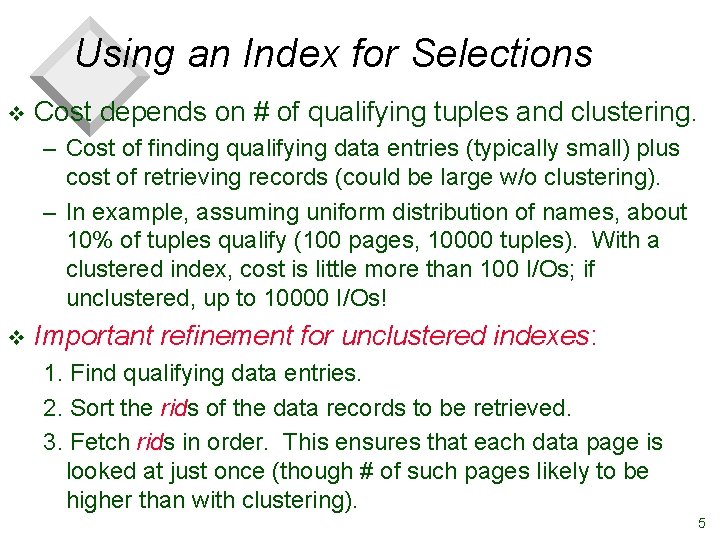 Using an Index for Selections

❖ Cost depends on # of qualifying tuples and clustering.

– Cost of finding qualifying data entries (typically small) plus cost of retrieving records (could be large w/o clustering).

– In example, assuming uniform distribution of names, about 10% of tuples qualify (100 pages, 10000 tuples). With a clustered index, cost is little more than 100 I/Os; if unclustered, up to 10000 I/Os!

❖ Important refinement for unclustered indexes:

1. Find qualifying data entries.

2. Sort the rids of the data records to be retrieved.

3. Fetch rids in order. This ensures that each data page is looked at just once (though # of such pages likely to be higher than with clustering).

5